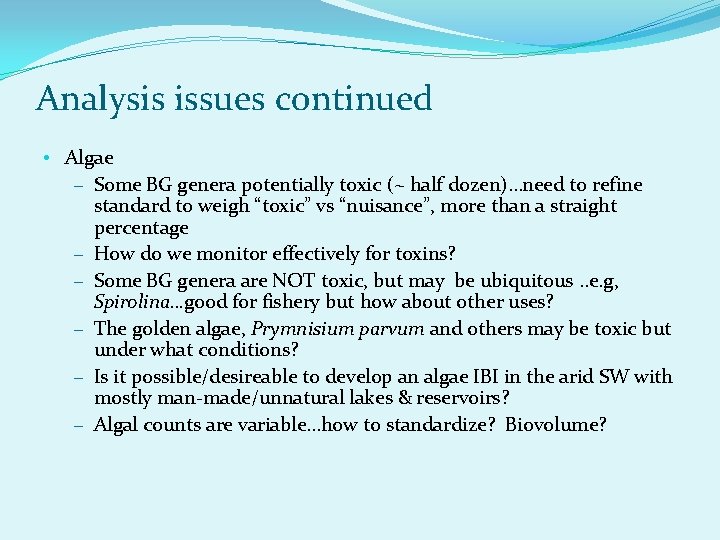 Analysis issues continued

• Algae
– Some BG genera potentially toxic (~ half dozen)…need to refine standard to weigh “toxic” vs “nuisance”, more than a straight percentage
– How do we monitor effectively for toxins?
– Some BG genera are NOT toxic, but may be ubiquitous ..e.g, Spirolina…good for fishery but how about other uses?
– The golden algae, Prymnisium parvum and others may be toxic but under what conditions?
– Is it possible/desireable to develop an algae IBI in the arid SW with mostly man-made/unnatural lakes & reservoirs?
– Algal counts are variable…how to standardize? Biovolume?